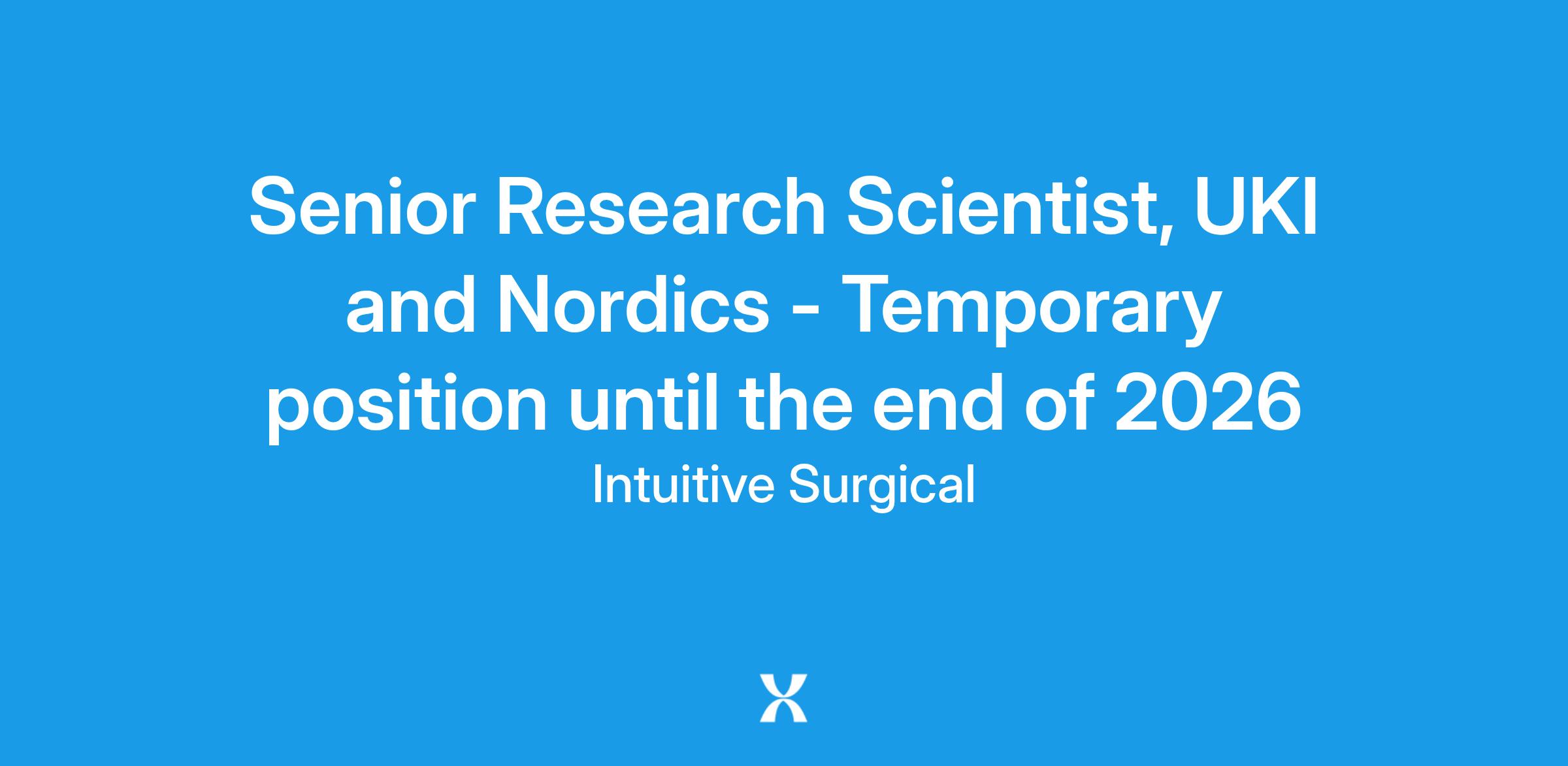 Senior Research Scientist, UKI and Nordics - Temporary position until the end of 2026

Intuitive Surgical